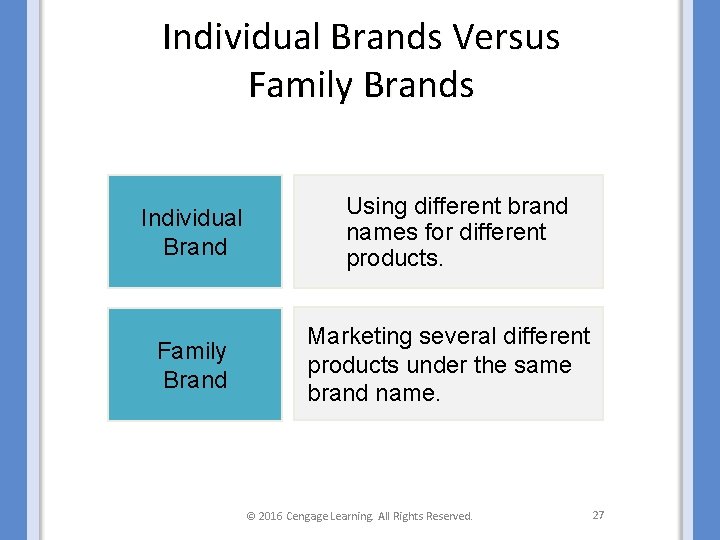 Individual Brands Versus Family Brands

Individual Brand

Using different brand names for different products.

Family Brand

Marketing several different products under the same brand name.

© 2016 Cengage Learning. All Rights Reserved.

27